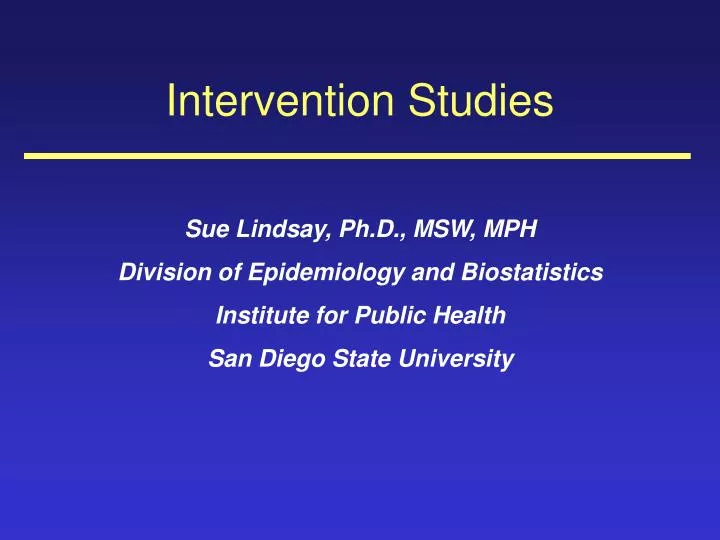 Intervention Studies

Sue Lindsay, Ph.D., MSW, MPH
Division of Epidemiology and Biostatistics
Institute for Public Health
San Diego State University